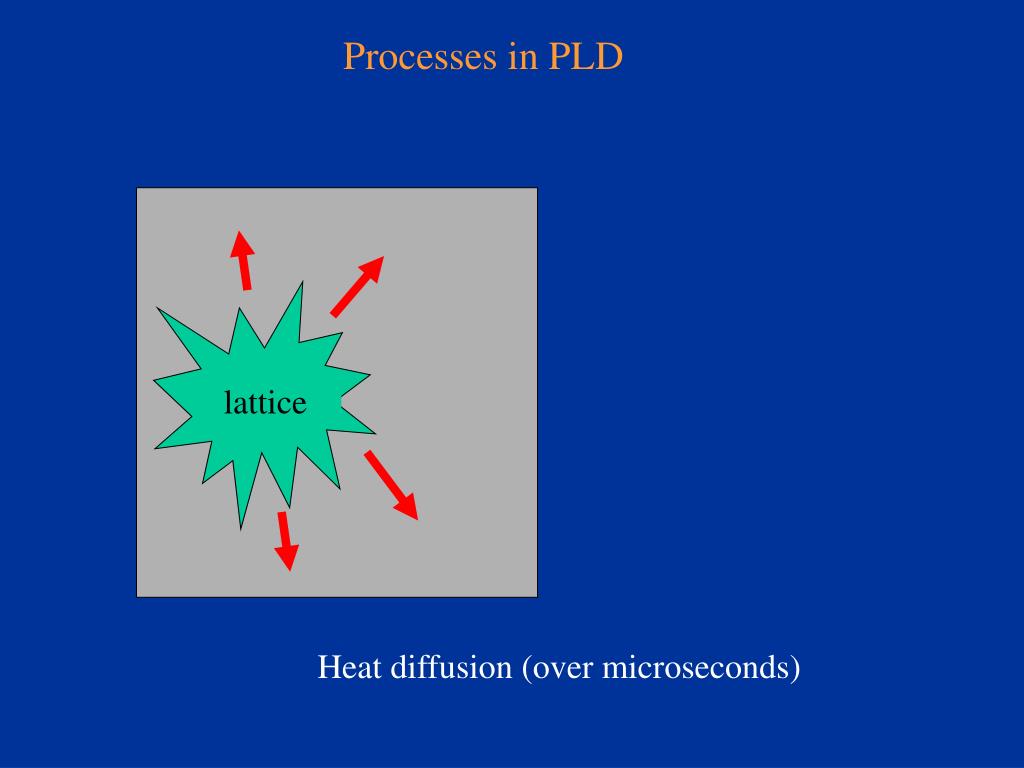 Processes in PLD

lattice

Heat diffusion (over microseconds)